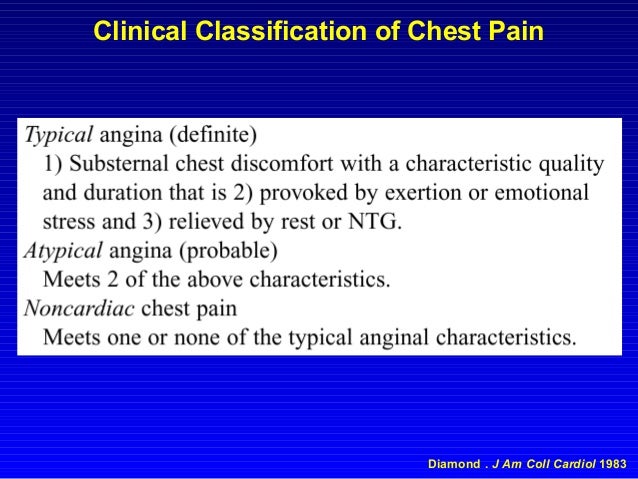 Clinical Classification of Chest Pain

Typical angina (definite)
1) Substernal chest discomfort with a characteristic quality and duration that is 2) provoked by exertion or emotional stress and 3) relieved by rest or NTG.

Atypical angina (probable)
Meets 2 of the above characteristics.

Noncardiac chest pain
Meets one or none of the typical anginal characteristics.

Diamond . J Am Coll Cardiol 1983